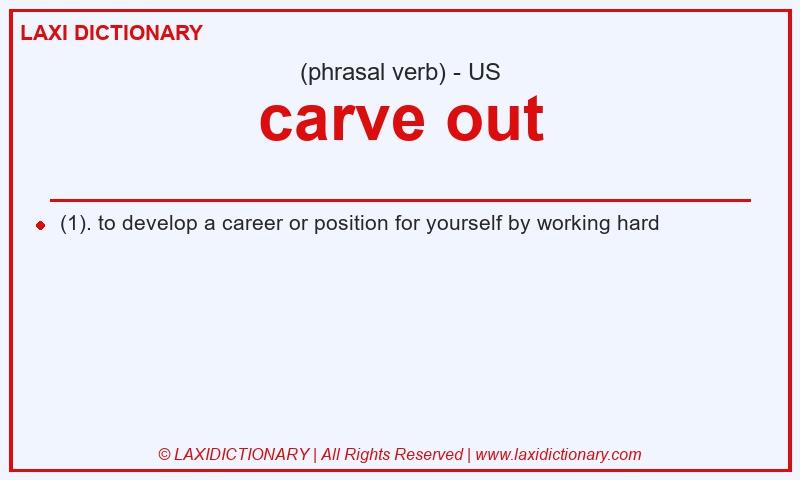 LAXI DICTIONARY

(phrasal verb) - US

carve out

(1). to develop a career or position for yourself by working hard

© LAXIDICTIONARY | All Rights Reserved | www.laxidictionary.com